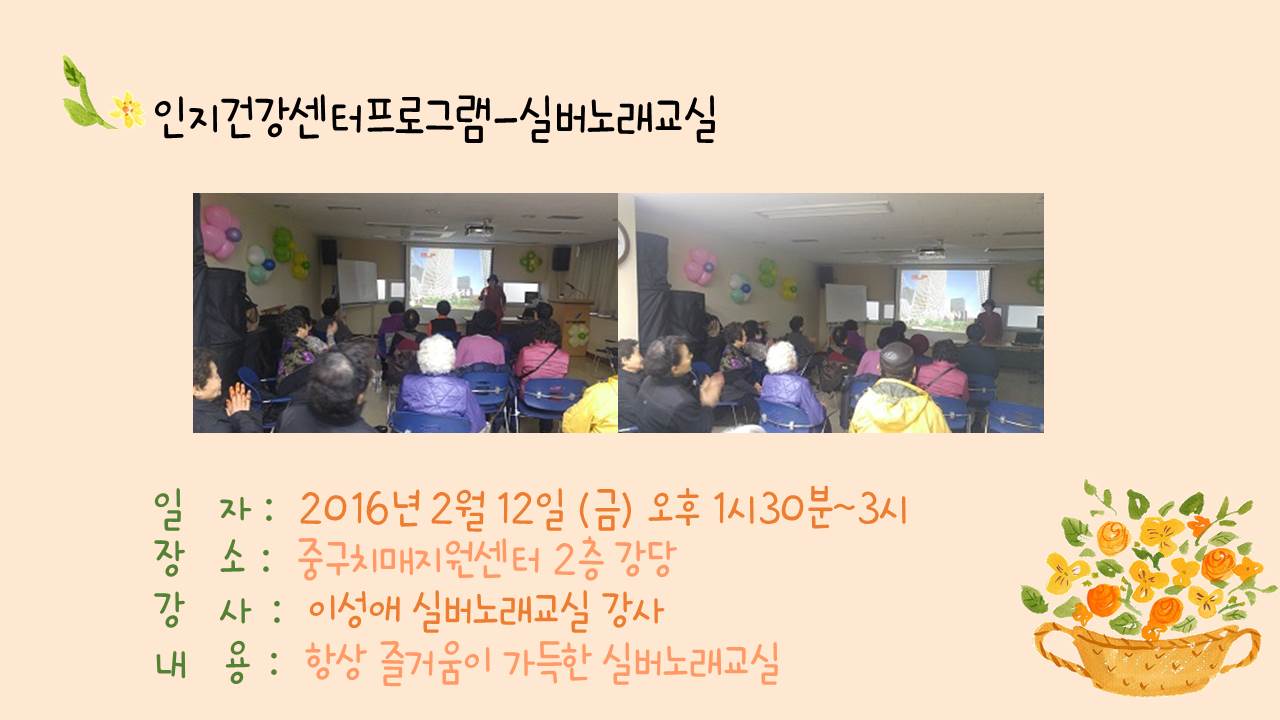 인지건강센터프로그램-실버노래교실

일 자 : 2016년 2월 12일 (금) 오후 1시30분~3시
장 소 : 중구치매지원센터 2층 강당
강 사 : 이성애 실버노래교실 강사
내 용 : 항상 즐거움이 가득한 실버노래교실